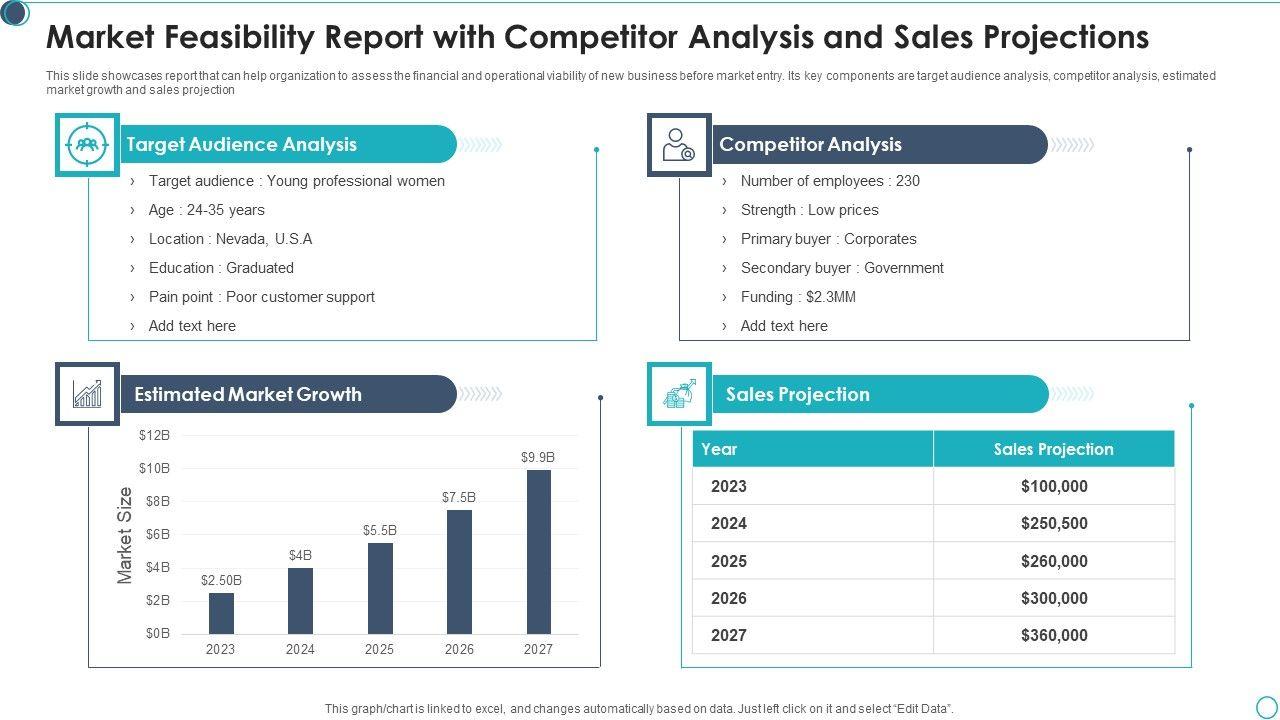 Market Feasibility Report with Competitor Analysis and Sales Projections

This slide showcases report that can help organization to assess the financial and operational viability of new business before market entry. Its key components are target audience analysis, competitor analysis, estimated market growth and sales projection

Target Audience Analysis

› Target audience : Young professional women
› Age : 24-35 years
› Location : Nevada, U.S.A
› Education : Graduated
› Pain point : Poor customer support
› Add text here

Competitor Analysis

› Number of employees : 230
› Strength : Low prices
› Primary buyer : Corporates
› Secondary buyer : Government
› Funding : $2.3MM
› Add text here

Estimated Market Growth

Market Size

$12B
$10B
$8B
$6B
$4B
$2B
$0B

$2.50B
$4B
$5.5B
$7.5B
$9.9B

2023
2024
2025
2026
2027

Sales Projection

| Year | Sales Projection |
|---|---|
| 2023 | $100,000 |
| 2024 | $250,500 |
| 2025 | $260,000 |
| 2026 | $300,000 |
| 2027 | $360,000 |

This graph/chart is linked to excel, and changes automatically based on data. Just left click on it and select "Edit Data".